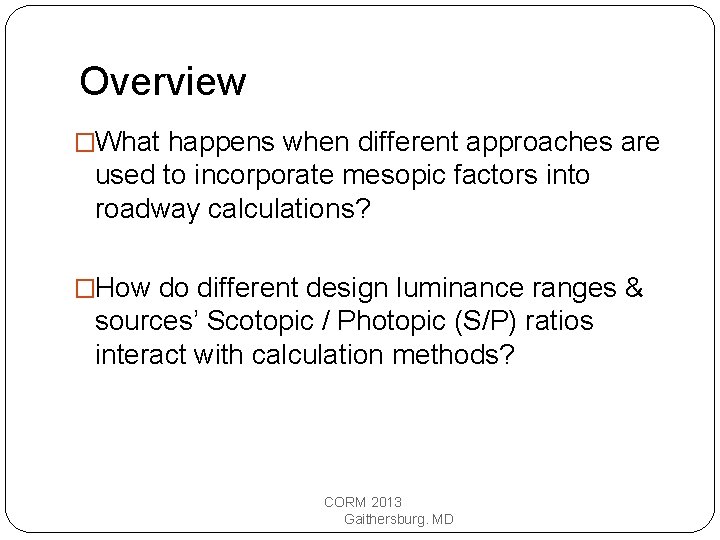 Overview

□What happens when different approaches are used to incorporate mesopic factors into roadway calculations?

□How do different design luminance ranges & sources' Scotopic / Photopic (S/P) ratios interact with calculation methods?

CORM 2013
Gaithersburg. MD